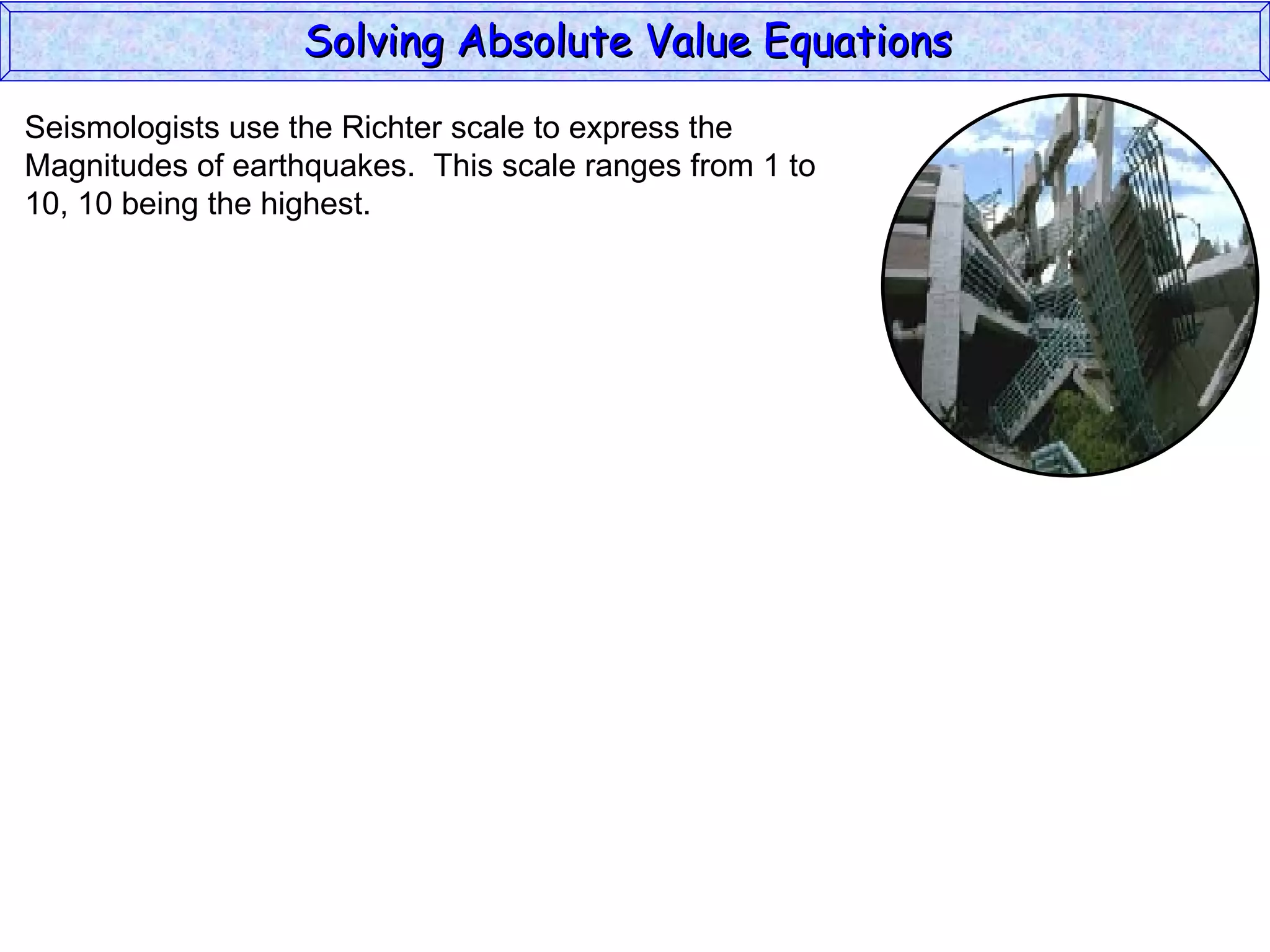 Solving Absolute Value Equations

Seismologists use the Richter scale to express the Magnitudes of earthquakes.  This scale ranges from 1 to 10, 10 being the highest.